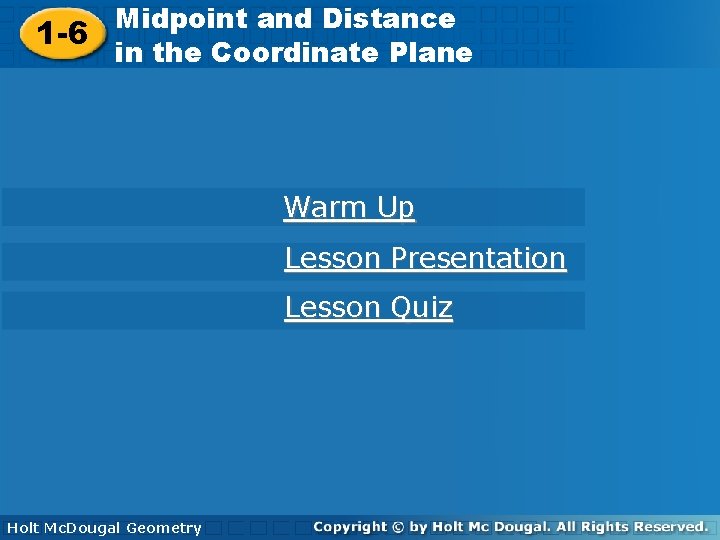 1-6 Midpoint and Distance in the Coordinate Plane

Warm Up

Lesson Presentation

Lesson Quiz

Holt McDougal Geometry

Copyright © by Holt Mc Dougal. All Rights Reserved.